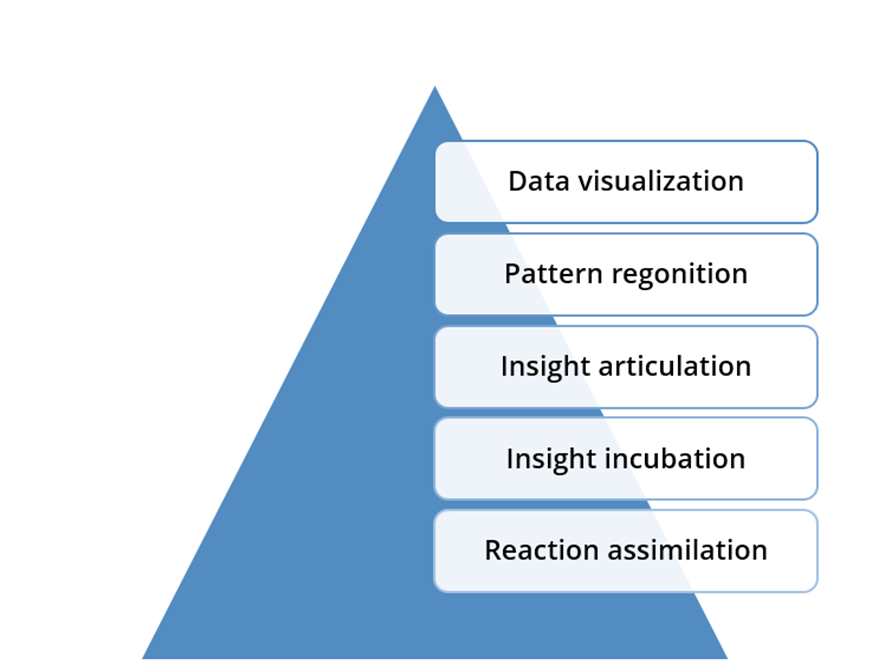 Data visualization

Pattern regonition

Insight articulation

Insight incubation

Reaction assimilation